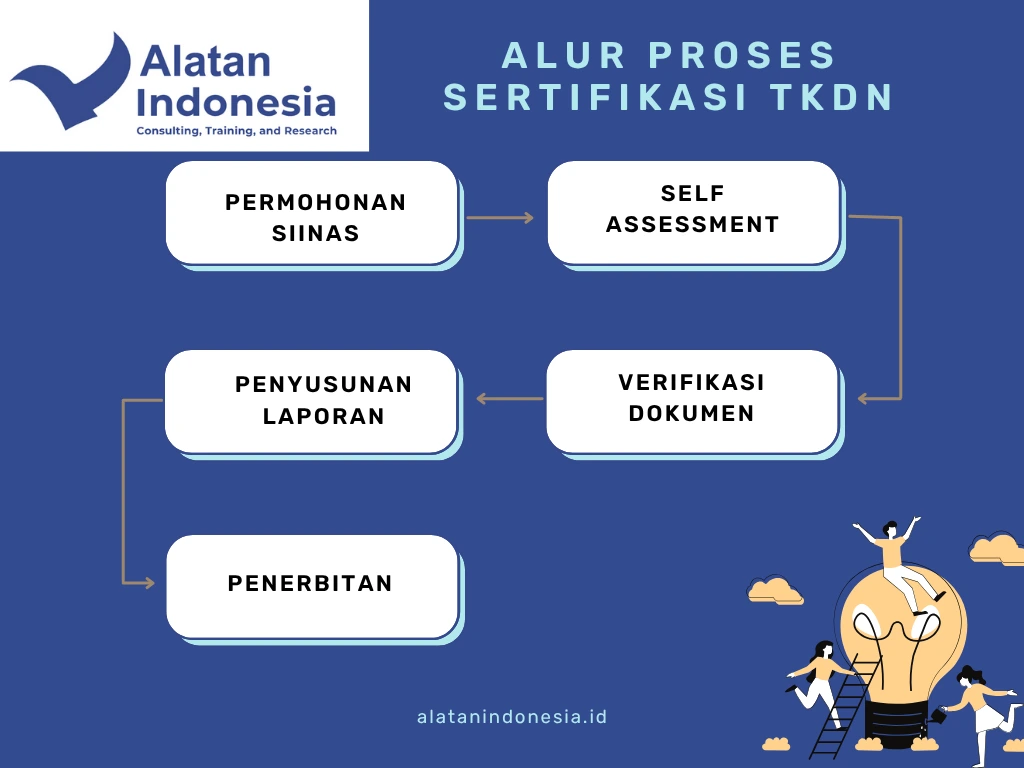 Alatan Indonesia
Consulting, Training, and Research

ALUR PROSES SERTIFIKASI TKDN

PERMOHONAN SIINAS

SELF ASSESSMENT

VERIFIKASI DOKUMEN

PENYUSUNAN LAPORAN

PENERBITAN

alatanindonesia.id